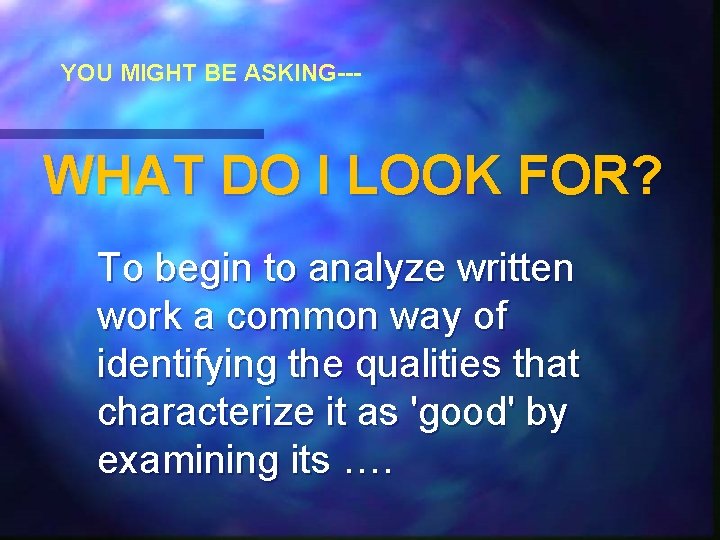 YOU MIGHT BE ASKING---

WHAT DO I LOOK FOR?

To begin to analyze written work a common way of identifying the qualities that characterize it as 'good' by examining its ….